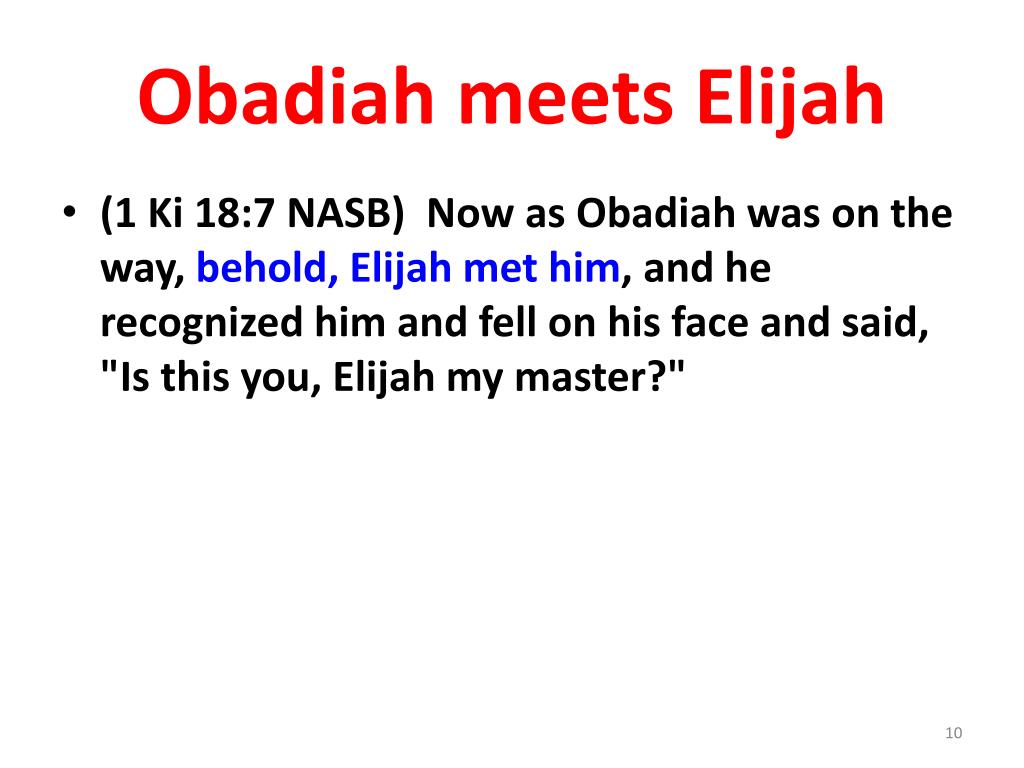 Obadiah meets Elijah

• (1 Ki 18:7 NASB) Now as Obadiah was on the way, behold, Elijah met him, and he recognized him and fell on his face and said, "Is this you, Elijah my master?"

10